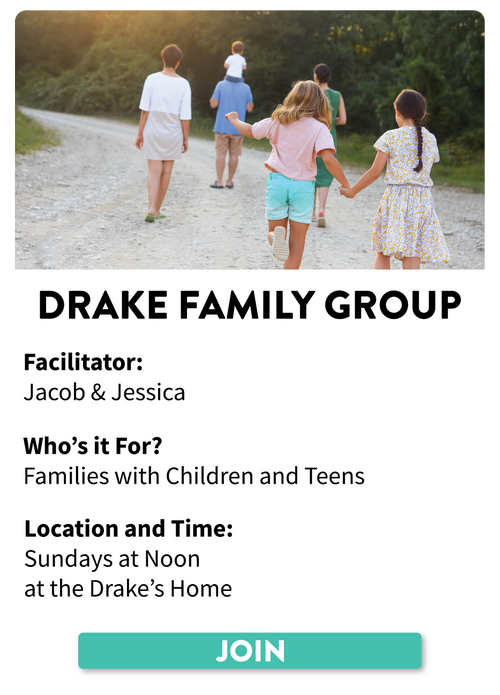 DRAKE FAMILY GROUP

Facilitator:
Jacob & Jessica

Who’s it For?
Families with Children and Teens

Location and Time:
Sundays at Noon
at the Drake’s Home

JOIN